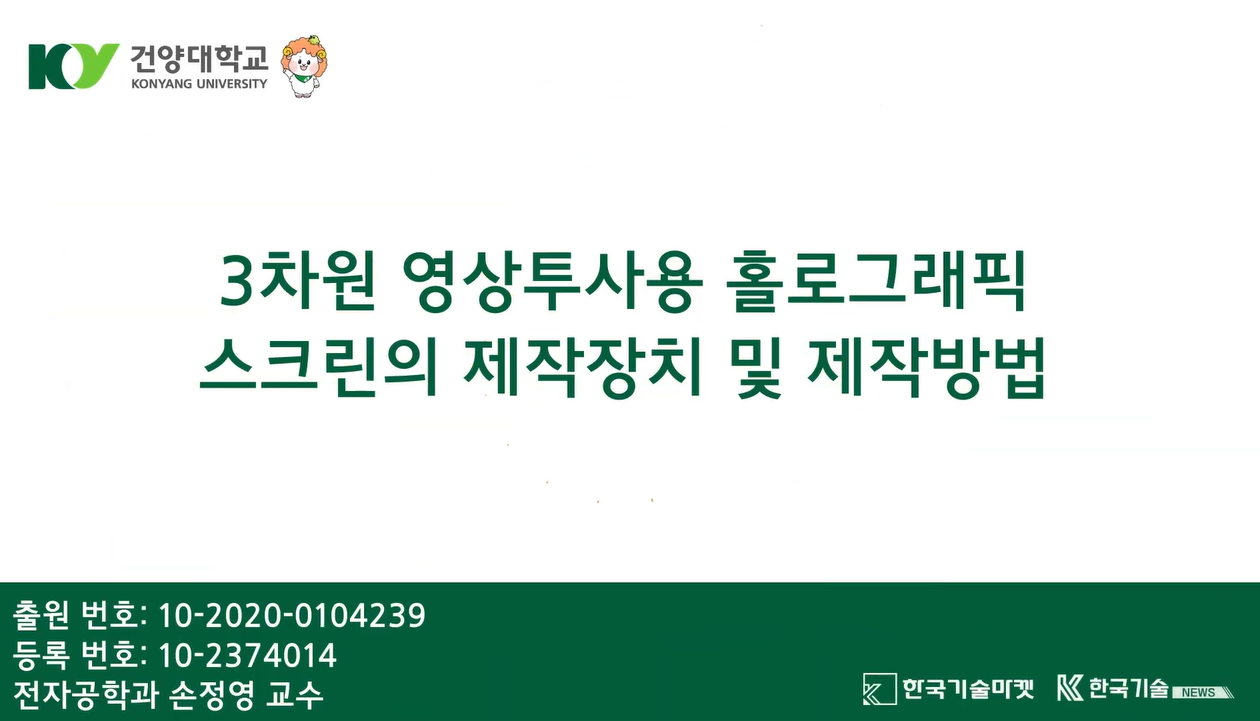 KY 건양대학교
KONYANG UNIVERSITY

3차원 영상투사용 홀로그래픽 스크린의 제작장치 및 제작방법

출원 번호: 10-2020-0104239
등록 번호: 10-2374014
전자공학과 손정영 교수

한국기술마켓 한국기술 NEWS